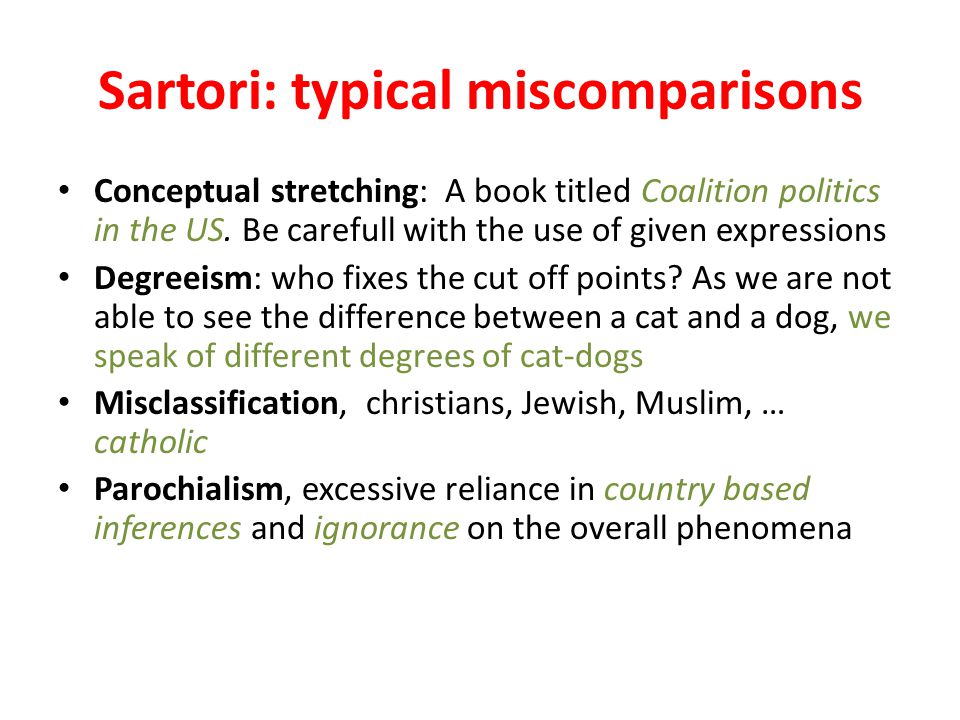 Sartori: typical miscomparisons

• Conceptual stretching: A book titled Coalition politics in the US. Be carefull with the use of given expressions

• Degreeism: who fixes the cut off points? As we are not able to see the difference between a cat and a dog, we speak of different degrees of cat-dogs

• Misclassification, christians, Jewish, Muslim, … catholic

• Parochialism, excessive reliance in country based inferences and ignorance on the overall phenomena